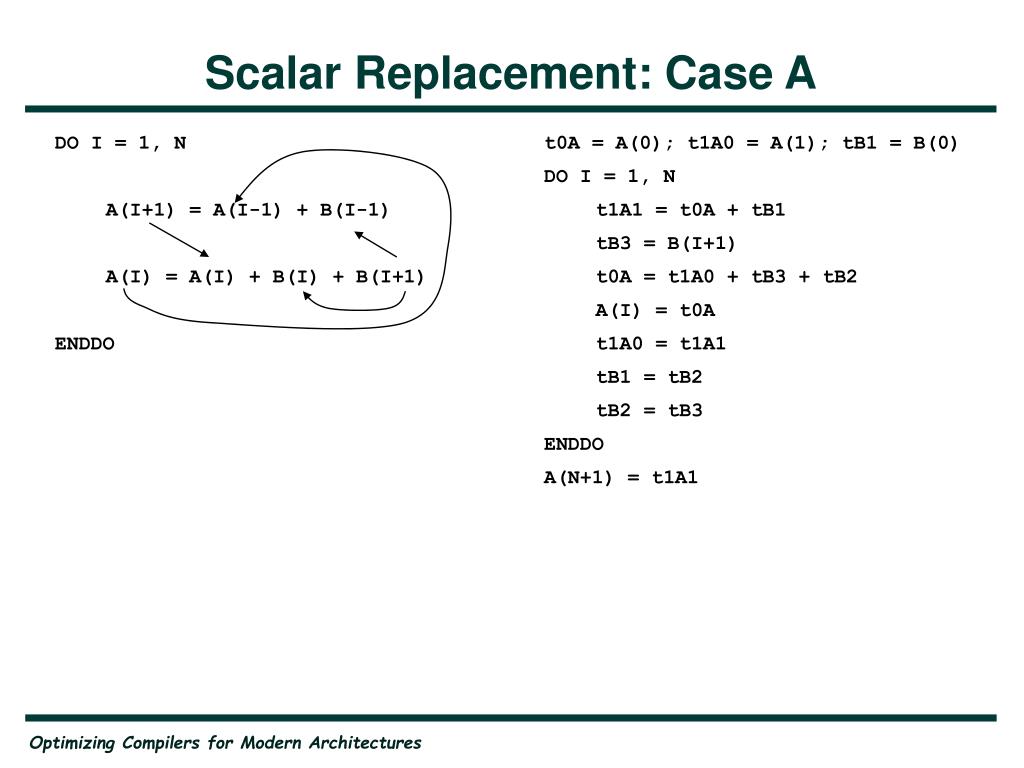 Scalar Replacement: Case A

DO I = 1, N

A(I+1) = A(I-1) + B(I-1)

A(I) = A(I) + B(I) + B(I+1)

ENDDO

t0A = A(0); t1A0 = A(1); tB1 = B(0)

DO I = 1, N

t1A1 = t0A + tB1

tB3 = B(I+1)

t0A = t1A0 + tB3 + tB2

A(I) = t0A

t1A0 = t1A1

tB1 = tB2

tB2 = tB3

ENDDO

A(N+1) = t1A1

Optimizing Compilers for Modern Architectures